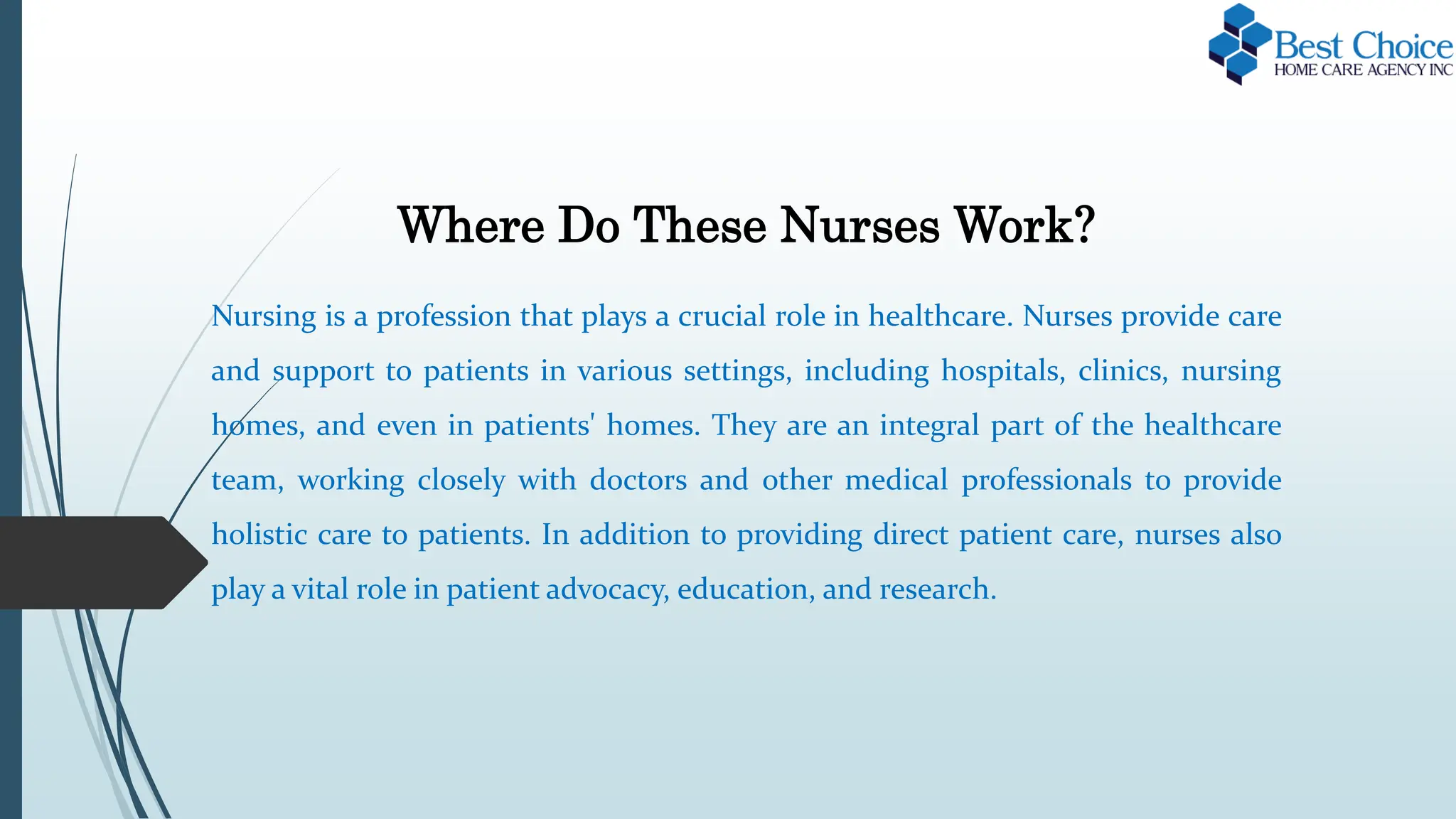 Best Choice
HOME CARE AGENCY INC

Where Do These Nurses Work?

Nursing is a profession that plays a crucial role in healthcare. Nurses provide care and support to patients in various settings, including hospitals, clinics, nursing homes, and even in patients' homes. They are an integral part of the healthcare team, working closely with doctors and other medical professionals to provide holistic care to patients. In addition to providing direct patient care, nurses also play a vital role in patient advocacy, education, and research.